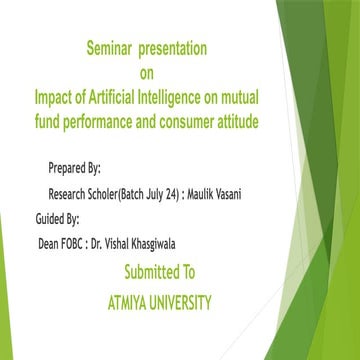 Seminar presentation
on
Impact of Artificial Intelligence on mutual fund performance and consumer attitude

Prepared By:

Research Scholer(Batch July 24) : Maulik Vasani

Guided By:

Dean FOBC : Dr. Vishal Khasgiwala

Submitted To

ATMIYA UNIVERSITY